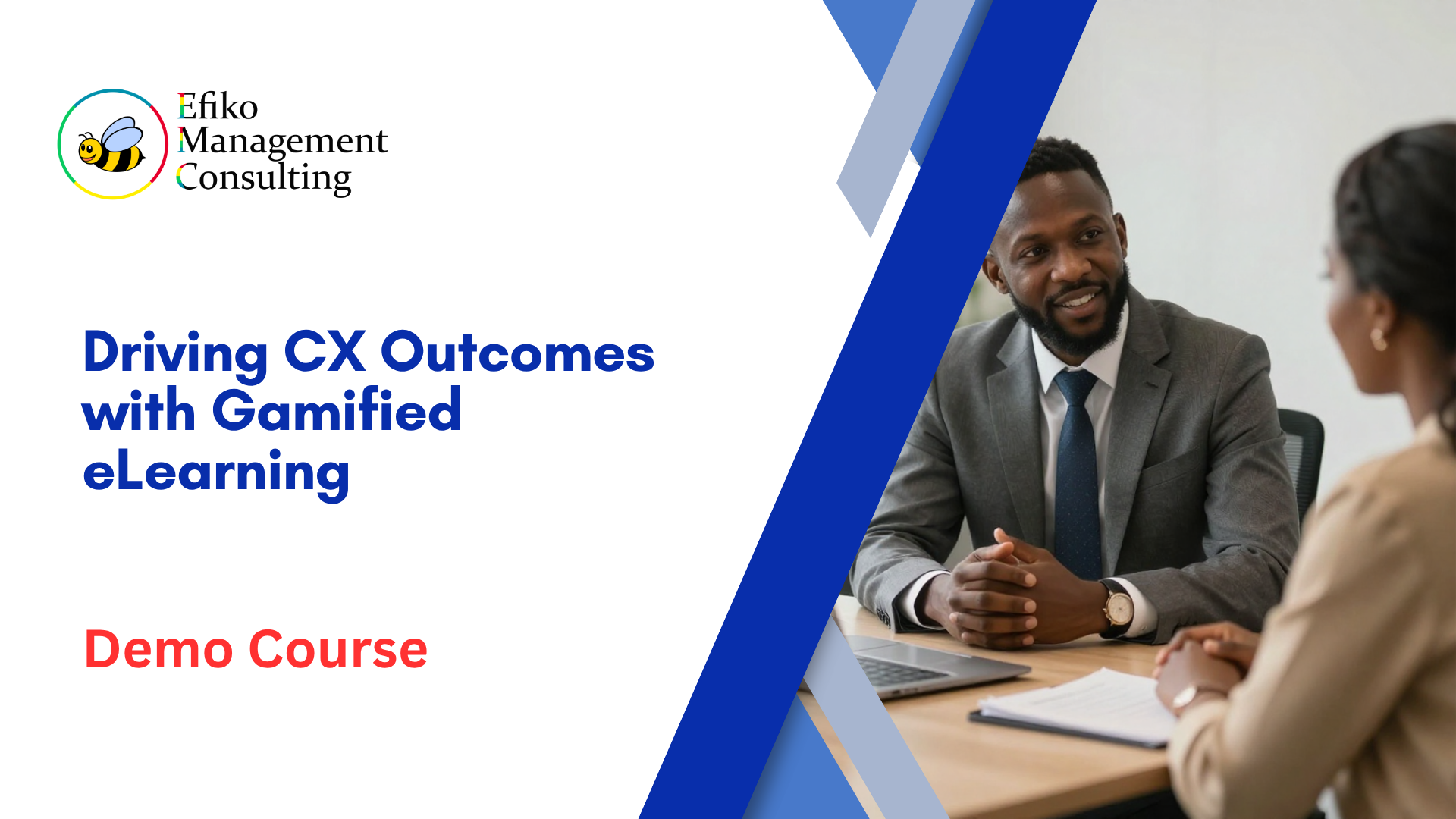 Efiko
Management
Consulting

Driving CX Outcomes with Gamified eLearning

Demo Course